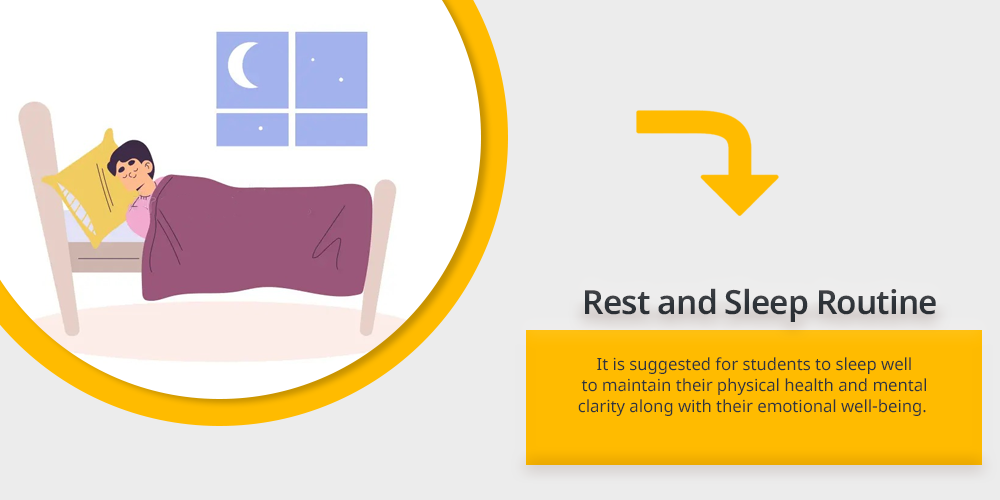 Rest and Sleep Routine

It is suggested for students to sleep well to maintain their physical health and mental clarity along with their emotional well-being.